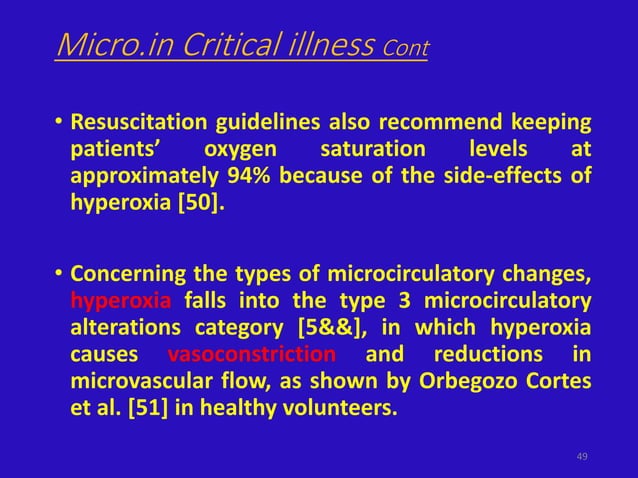 Micro.in Critical illness Cont

• Resuscitation guidelines also recommend keeping patients' oxygen saturation levels at approximately 94% because of the side-effects of hyperoxia [50].

• Concerning the types of microcirculatory changes, hyperoxia falls into the type 3 microcirculatory alterations category [5&&], in which hyperoxia causes vasoconstriction and reductions in microvascular flow, as shown by Orbegozo Cortes et al. [51] in healthy volunteers.

49